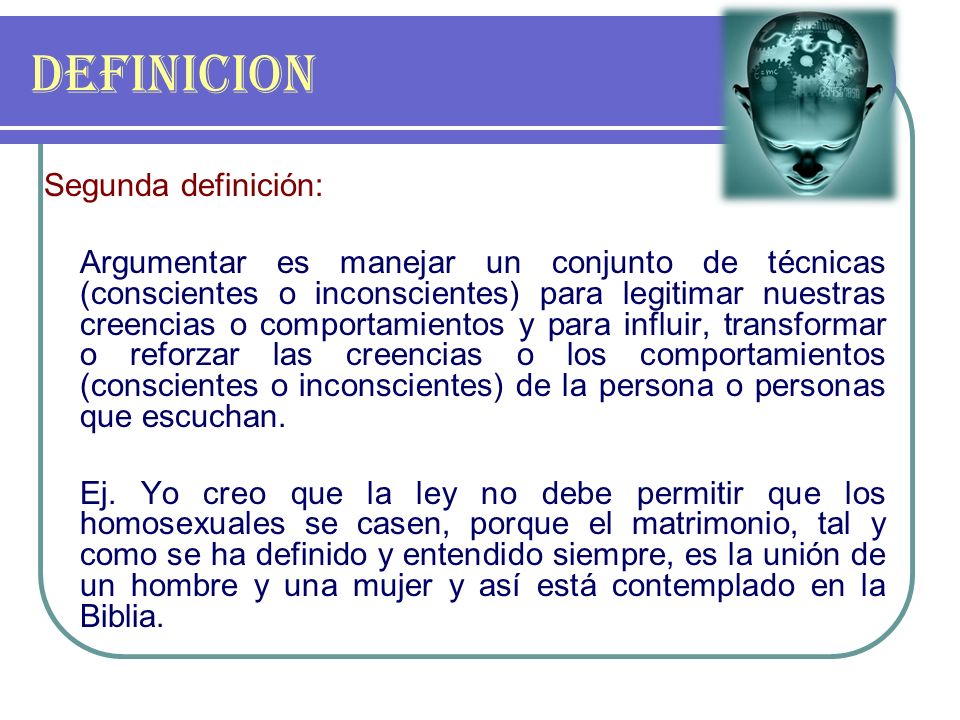 DEFINICION

Segunda definición:

Argumentar es manejar un conjunto de técnicas (conscientes o inconscientes) para legitimar nuestras creencias o comportamientos y para influir, transformar o reforzar las creencias o los comportamientos (conscientes o inconscientes) de la persona o personas que escuchan.

Ej. Yo creo que la ley no debe permitir que los homosexuales se casen, porque el matrimonio, tal y como se ha definido y entendido siempre, es la unión de un hombre y una mujer y así está contemplado en la Biblia.